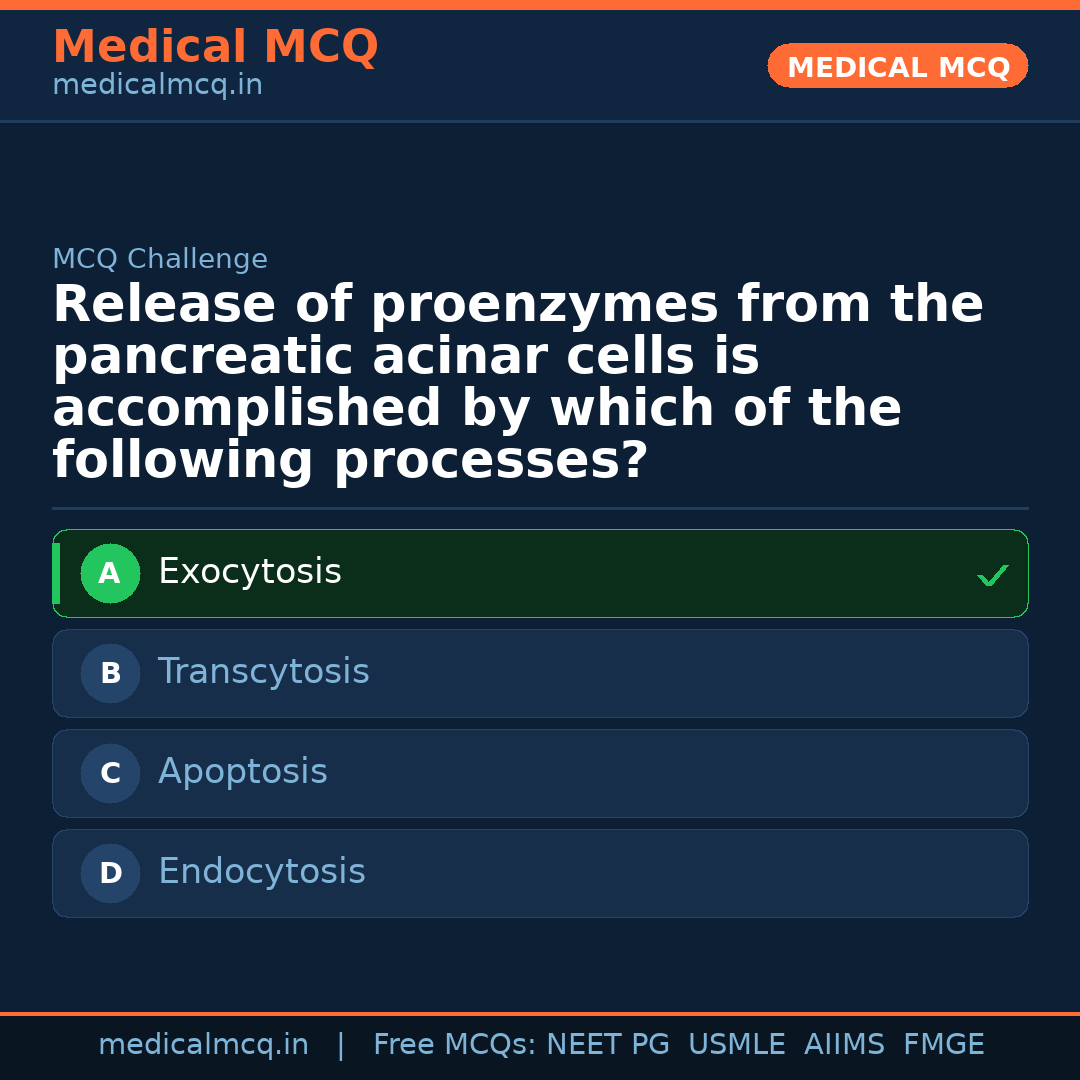 Medical MCQ
medicalmcq.in

MEDICAL MCQ

MCQ Challenge

Release of proenzymes from the pancreatic acinar cells is accomplished by which of the following processes?

A Exocytosis ✓

B Transcytosis

C Apoptosis

D Endocytosis

medicalmcq.in | Free MCQs: NEET PG USMLE AIIMS FMGE